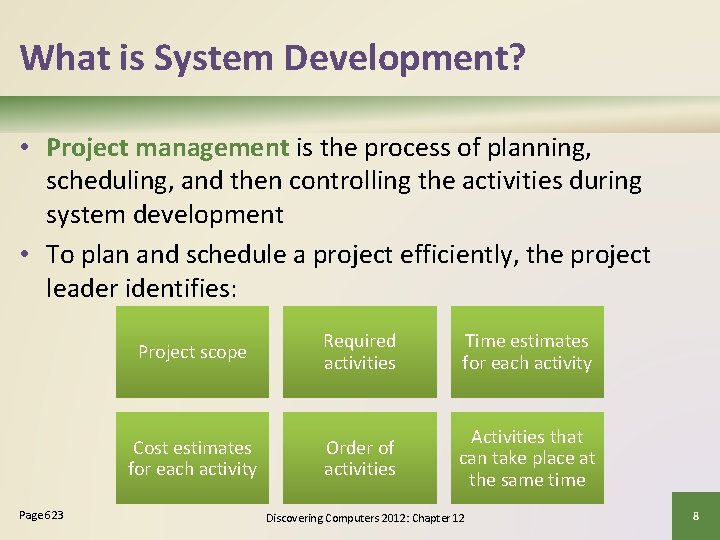 What is System Development?

• Project management is the process of planning, scheduling, and then controlling the activities during system development

• To plan and schedule a project efficiently, the project leader identifies:

Project scope

Required activities

Time estimates for each activity

Cost estimates for each activity

Order of activities

Activities that can take place at the same time

Page 623

Discovering Computers 2012: Chapter 12

8